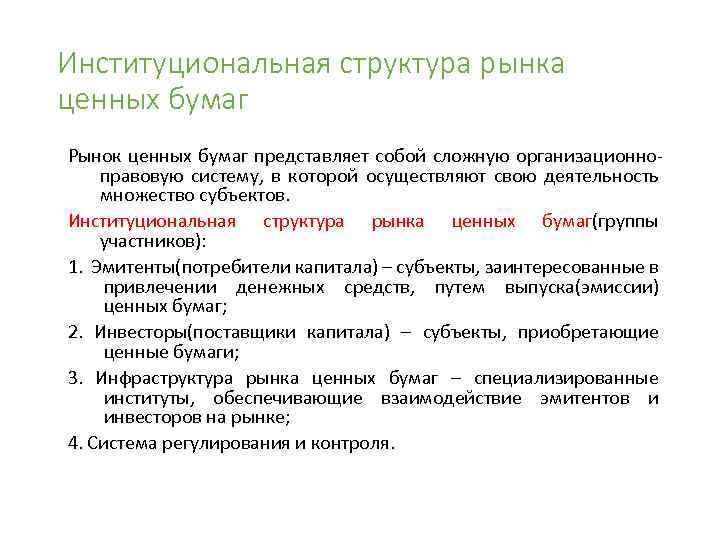 Институциональная структура рынка ценных бумаг

Рынок ценных бумаг представляет собой сложную организационно-правовую систему, в которой осуществляют свою деятельность множество субъектов.

Институциональная структура рынка ценных бумаг(группы участников):

1. Эмитенты(потребители капитала) – субъекты, заинтересованные в привлечении денежных средств, путем выпуска(эмиссии) ценных бумаг;

2. Инвесторы(поставщики капитала) – субъекты, приобретающие ценные бумаги;

3. Инфраструктура рынка ценных бумаг – специализированные институты, обеспечивающие взаимодействие эмитентов и инвесторов на рынке;

4. Система регулирования и контроля.